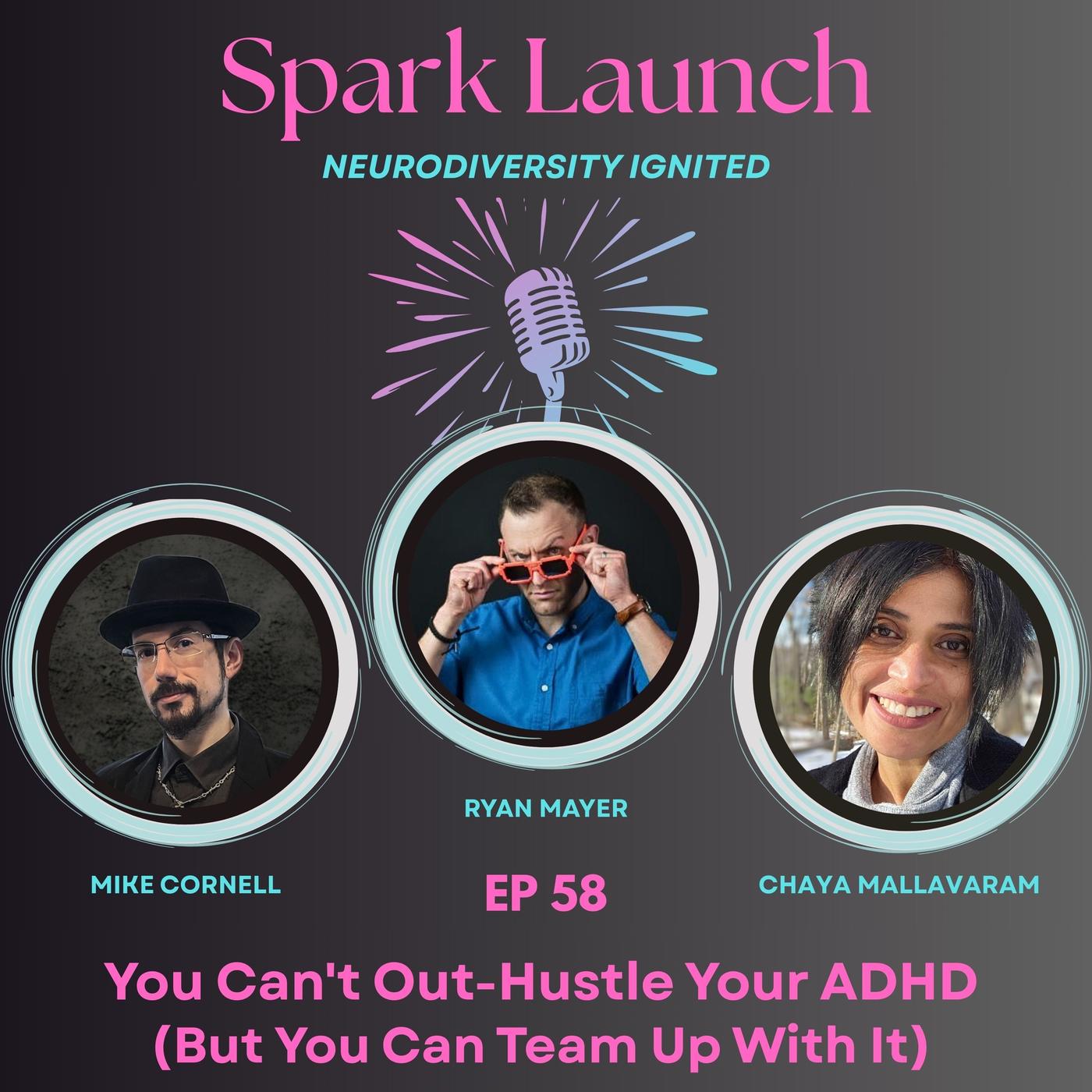 Spark Launch

NEURODIVERSITY IGNITED

RYAN MAYER

MIKE CORNELL

EP 58

CHAYA MALLAVARAM

You Can't Out-Hustle Your ADHD (But You Can Team Up With It)